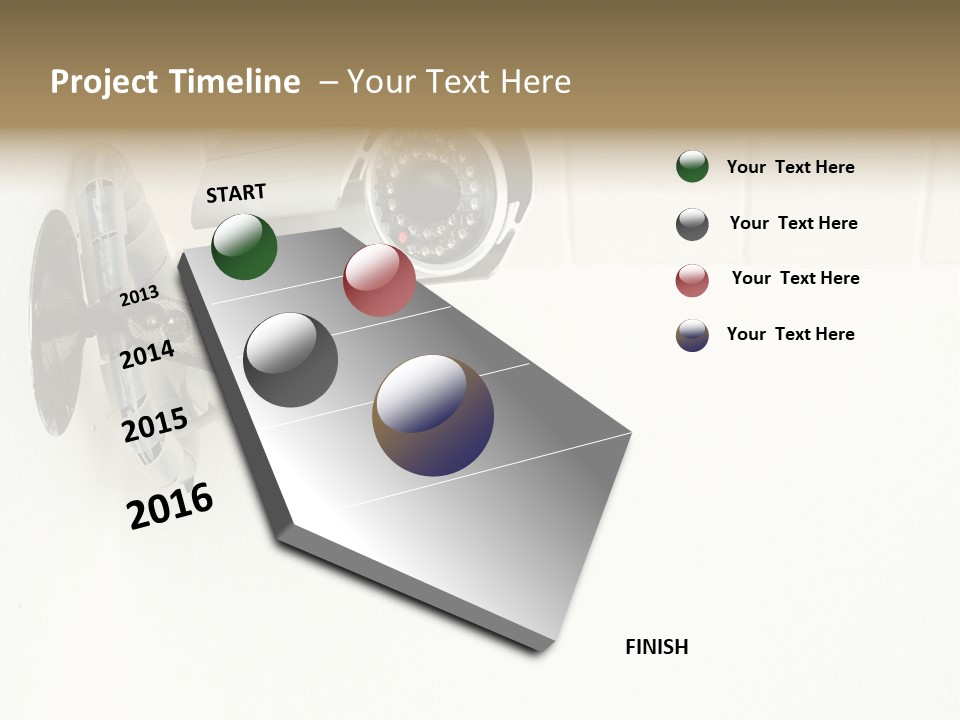 Project Timeline – Your Text Here

START

2013

2014

2015

2016

FINISH

Your Text Here

Your Text Here

Your Text Here

Your Text Here